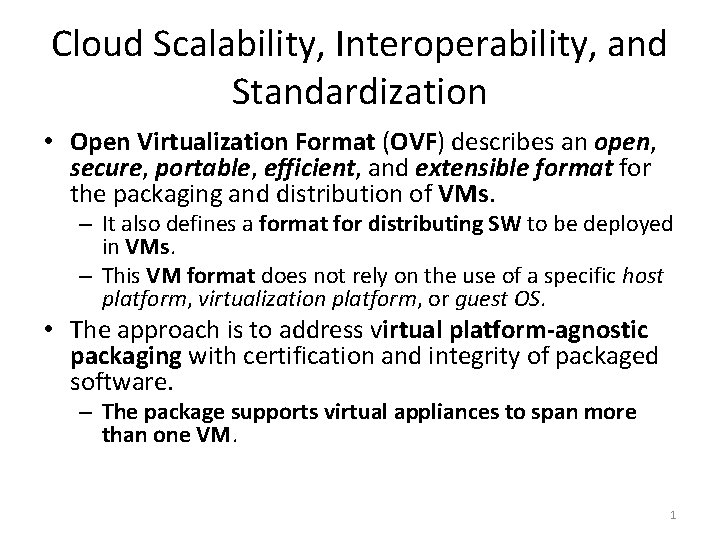 Cloud Scalability, Interoperability, and Standardization

• Open Virtualization Format (OVF) describes an open, secure, portable, efficient, and extensible format for the packaging and distribution of VMs.
– It also defines a format for distributing SW to be deployed in VMs.
– This VM format does not rely on the use of a specific host platform, virtualization platform, or guest OS.

• The approach is to address virtual platform-agnostic packaging with certification and integrity of packaged software.
– The package supports virtual appliances to span more than one VM.

1